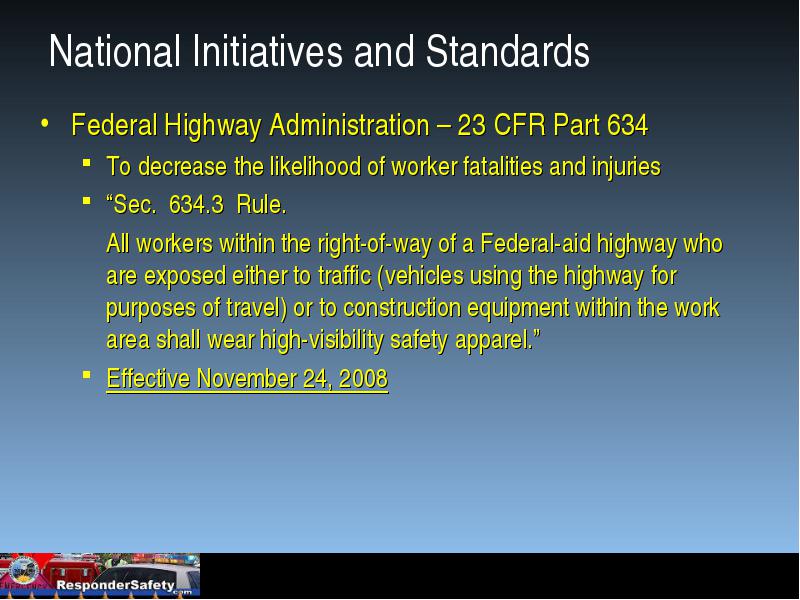 National Initiatives and Standards

• Federal Highway Administration – 23 CFR Part 634

▪ To decrease the likelihood of worker fatalities and injuries

▪ "Sec. 634.3 Rule.

All workers within the right-of-way of a Federal-aid highway who are exposed either to traffic (vehicles using the highway for purposes of travel) or to construction equipment within the work area shall wear high-visibility safety apparel."

▪ Effective November 24, 2008

ResponderSafety.com